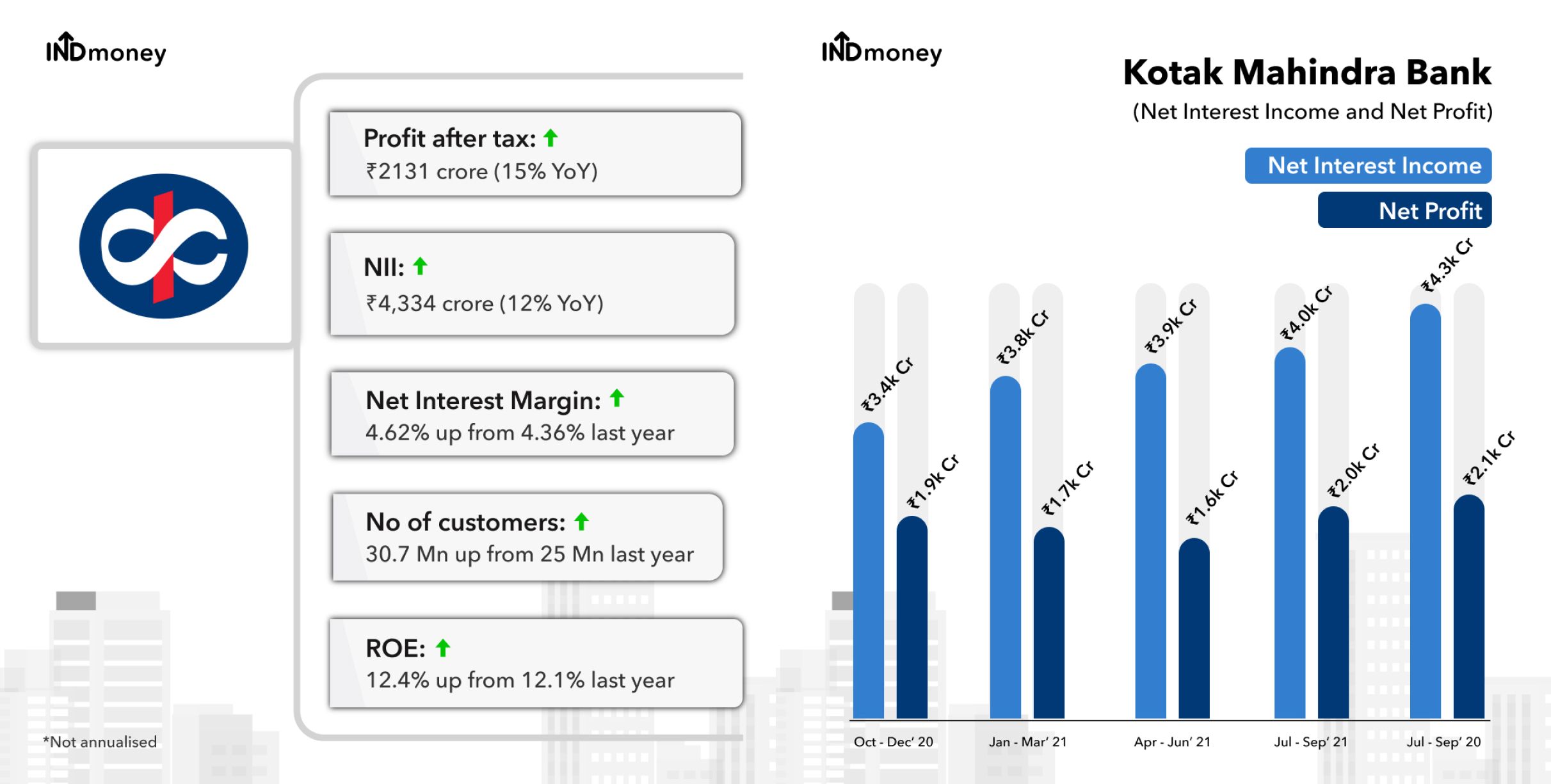 INDmoney

Profit after tax:
₹2131 crore (15% YoY)

NII:
₹4,334 crore (12% YoY)

Net Interest Margin:
4.62% up from 4.36% last year

No of customers:
30.7 Mn up from 25 Mn last year

ROE:
12.4% up from 12.1% last year

*Not annualised

INDmoney

Kotak Mahindra Bank
(Net Interest Income and Net Profit)

Net Interest Income
Net Profit

₹3.4k Cr
₹1.9k Cr
₹3.8k Cr
₹1.7k Cr
₹3.9k Cr
₹1.6k Cr
₹4.0k Cr
₹2.0k Cr
₹4.3k Cr
₹2.1k Cr

Oct - Dec' 20
Jan - Mar' 21
Apr - Jun' 21
Jul - Sep' 21
Jul - Sep' 20